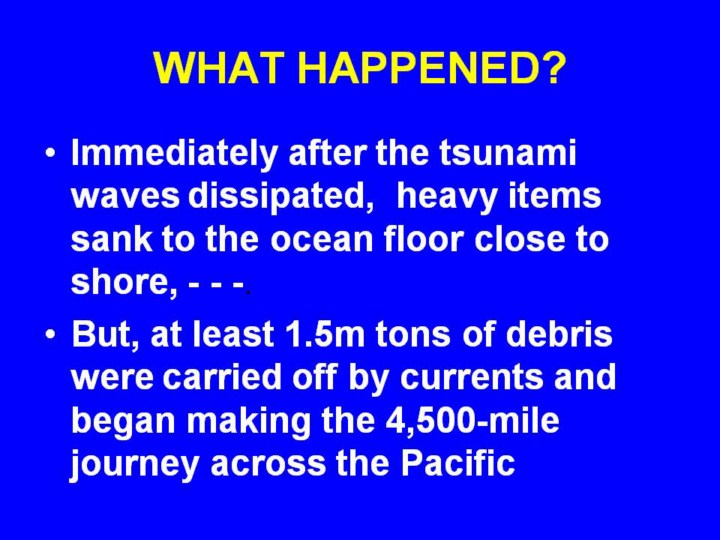 WHAT HAPPENED?

• Immediately after the tsunami waves dissipated, heavy items sank to the ocean floor close to shore, - - -.

• But, at least 1.5m tons of debris were carried off by currents and began making the 4,500-mile journey across the Pacific